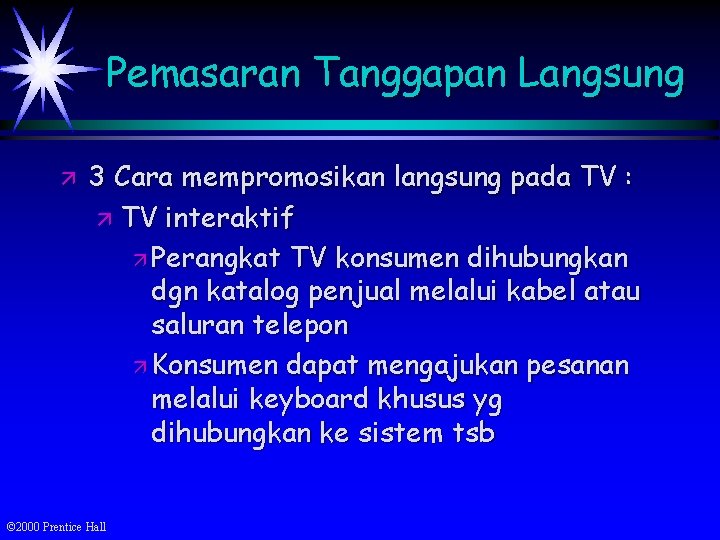 Pemasaran Tanggapan Langsung

3 Cara mempromosikan langsung pada TV :

TV interaktif

Perangkat TV konsumen dihubungkan dgn katalog penjual melalui kabel atau saluran telepon

Konsumen dapat mengajukan pesanan melalui keyboard khusus yg dihubungkan ke sistem tsb

©2000 Prentice Hall